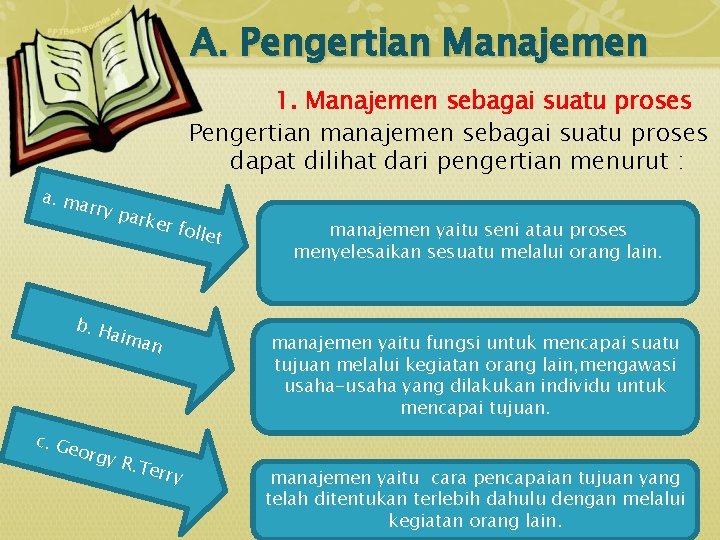 PPTBackgrounds.net

A. Pengertian Manajemen

1. Manajemen sebagai suatu proses

Pengertian manajemen sebagai suatu proses dapat dilihat dari pengertian menurut :

a. marry parker follet

manajemen yaitu seni atau proses menyelesaikan sesuatu melalui orang lain.

b. Haiman

manajemen yaitu fungsi untuk mencapai suatu tujuan melalui kegiatan orang lain,mengawasi usaha-usaha yang dilakukan individu untuk mencapai tujuan.

c. Georgy R.Terry

manajemen yaitu cara pencapaian tujuan yang telah ditentukan terlebih dahulu dengan melalui kegiatan orang lain.